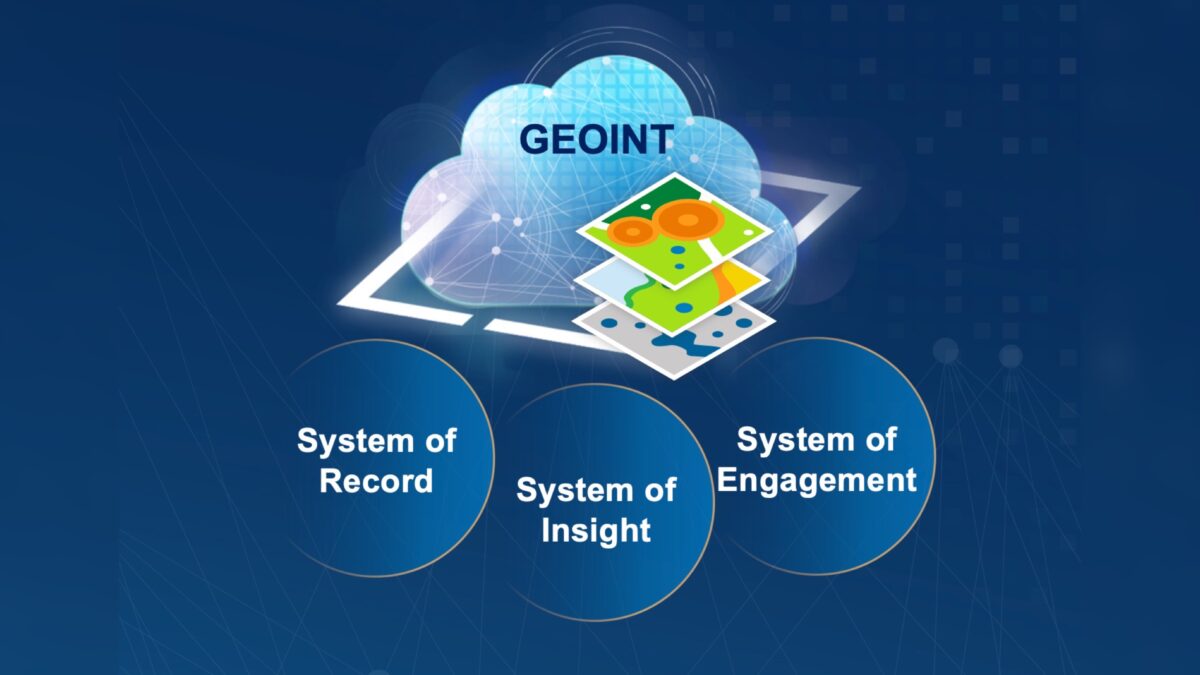 GEOINT

System of Record

System of Insight

System of Engagement